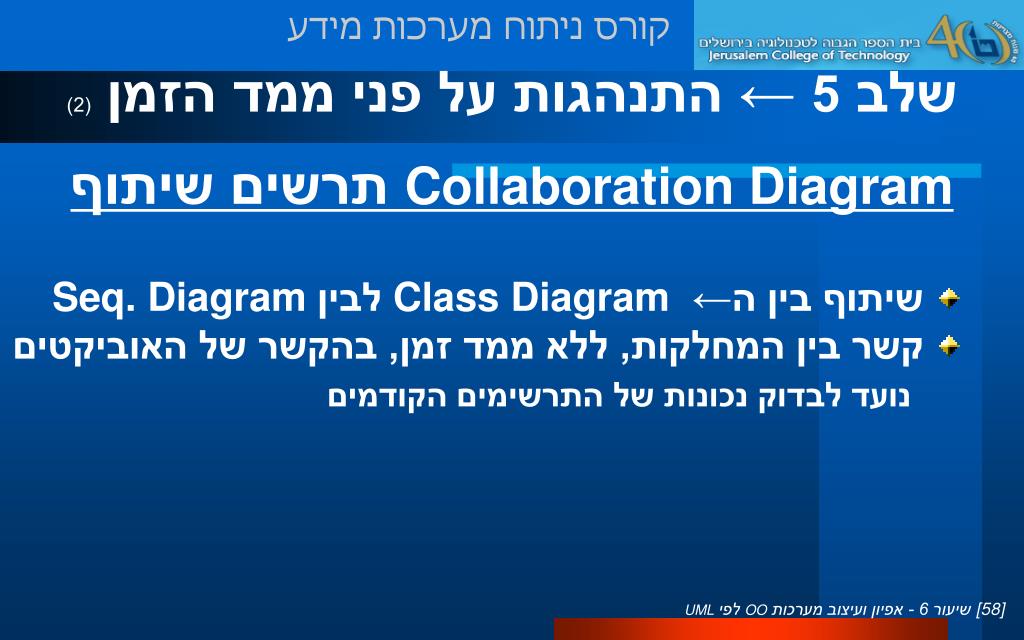 קורס ניתוח מערכות מידע

בית הספר הגבוה לטכנולוגיה בירושלים
Jerusalem College of Technology

שלב 5 ← התנהגות על פני ממד הזמן (2)

תרשים שיתוף Collaboration Diagram

שיתוף בין ה← Class Diagram לבין Seq. Diagram
קשר בין המחלקות, ללא ממד זמן, בהקשר של האוביקטים
נועד לבדוק נכונות של התרשימים הקודמים

[58] שיעור 6 - אפיון ועיצוב מערכות OO לפי UML